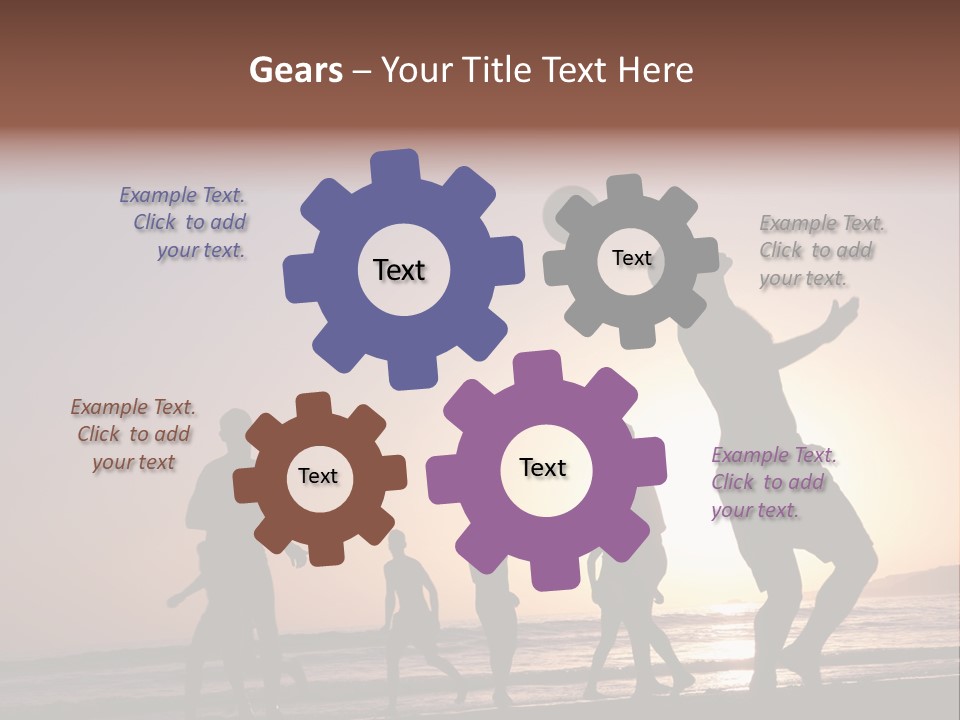 Gears – Your Title Text Here

Example Text. Click to add your text.

Text

Text

Example Text. Click to add your text.

Example Text. Click to add your text

Text

Text

Example Text. Click to add your text.